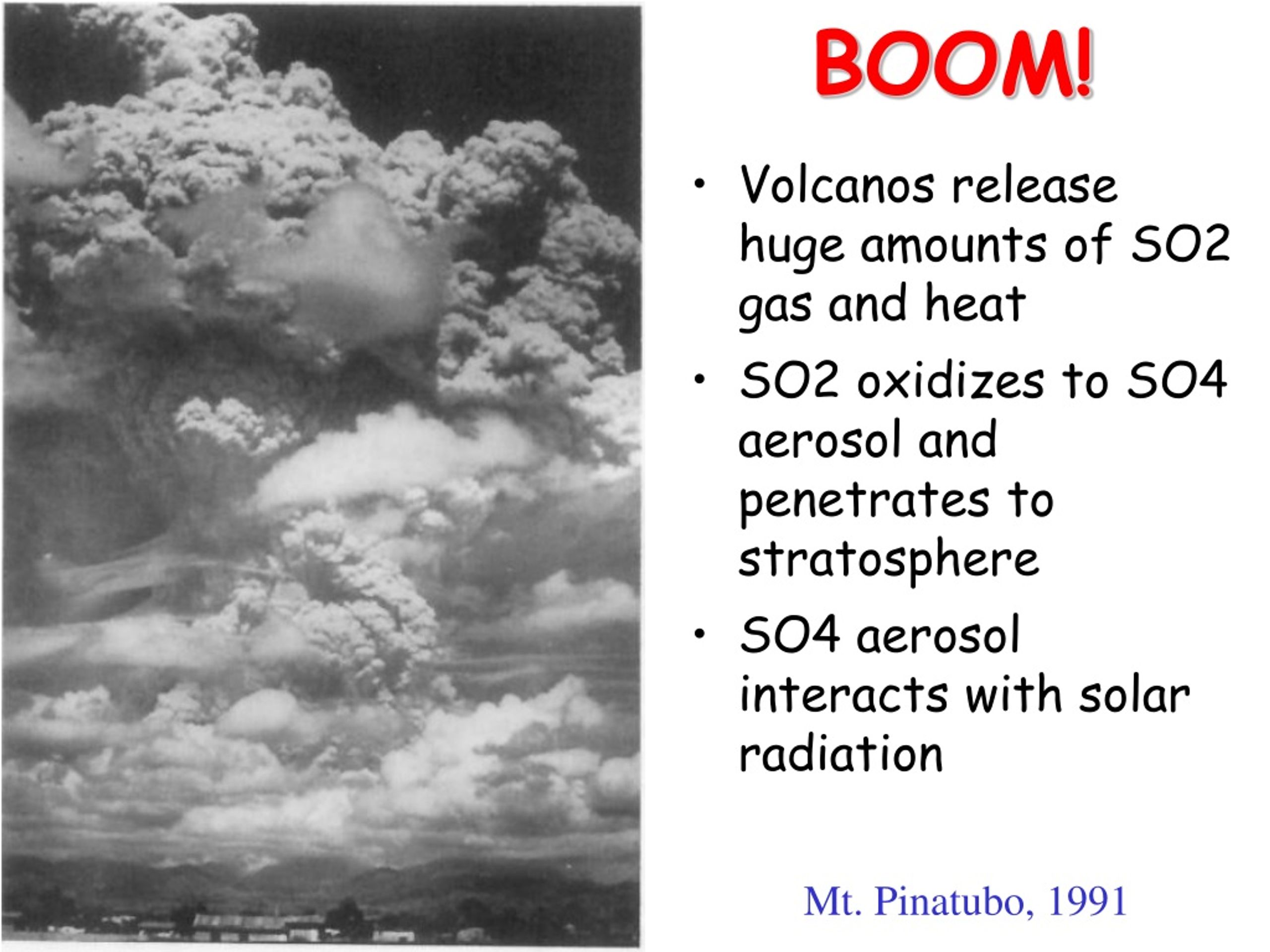 BOOM!

• Volcanos release huge amounts of SO2 gas and heat

• SO2 oxidizes to SO4 aerosol and penetrates to stratosphere

• SO4 aerosol interacts with solar radiation

Mt. Pinatubo, 1991